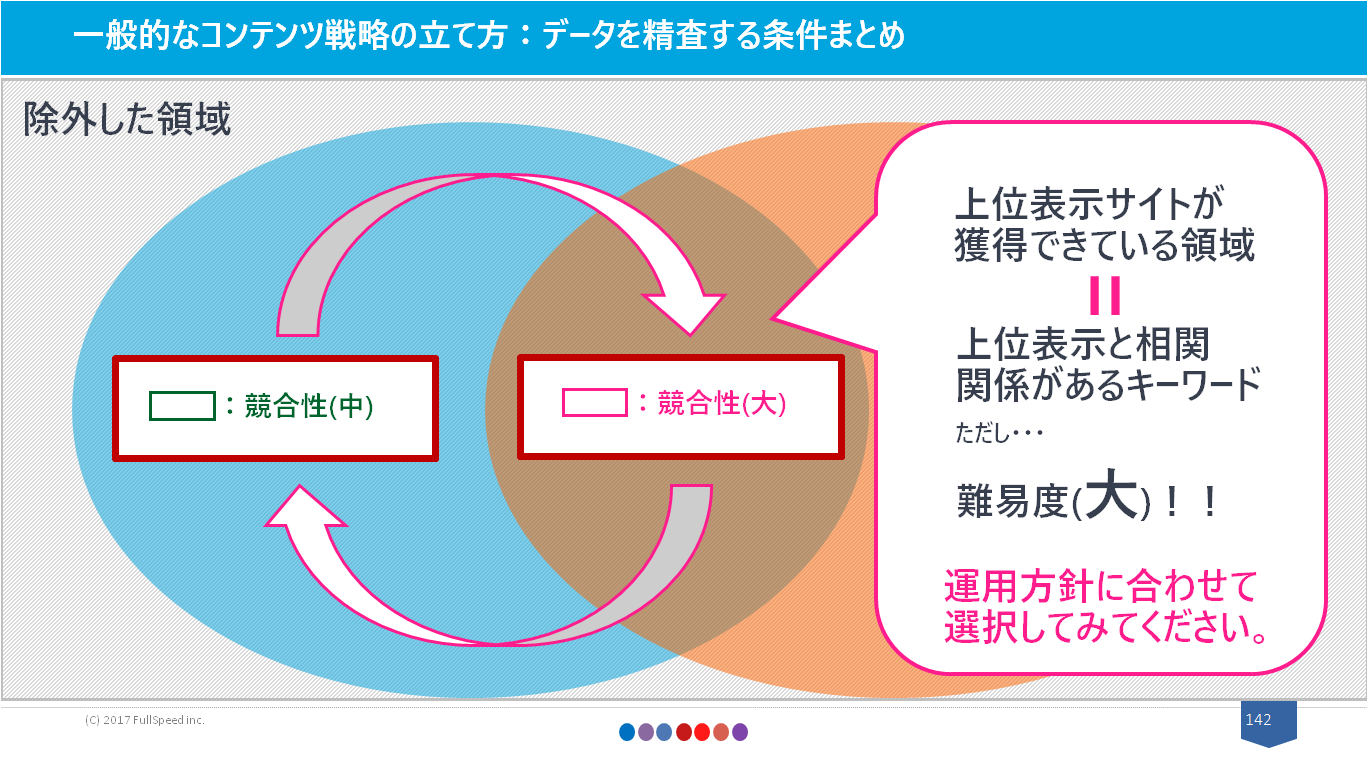 一般的なコンテンツ戦略の立て方：データを精査する条件まとめ

除外した領域

：競合性(中)

：競合性(大)

上位表示サイトが獲得できている領域

=

上位表示と相関関係があるキーワード

ただし・・・

難易度(大)！！

運用方針に合わせて選択してみてください。

(C) 2017 FullSpeed inc.

142